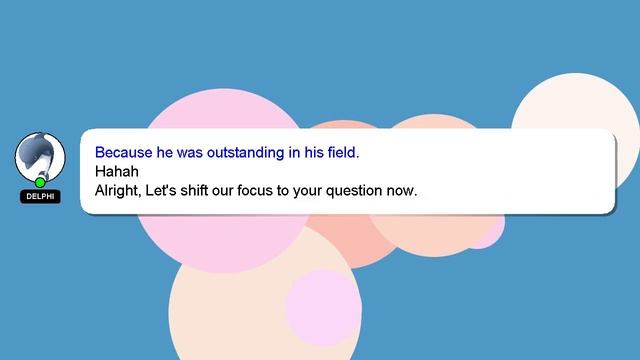 DELPHI

Because he was outstanding in his field.
Hahah
Alright, Let's shift our focus to your question now.